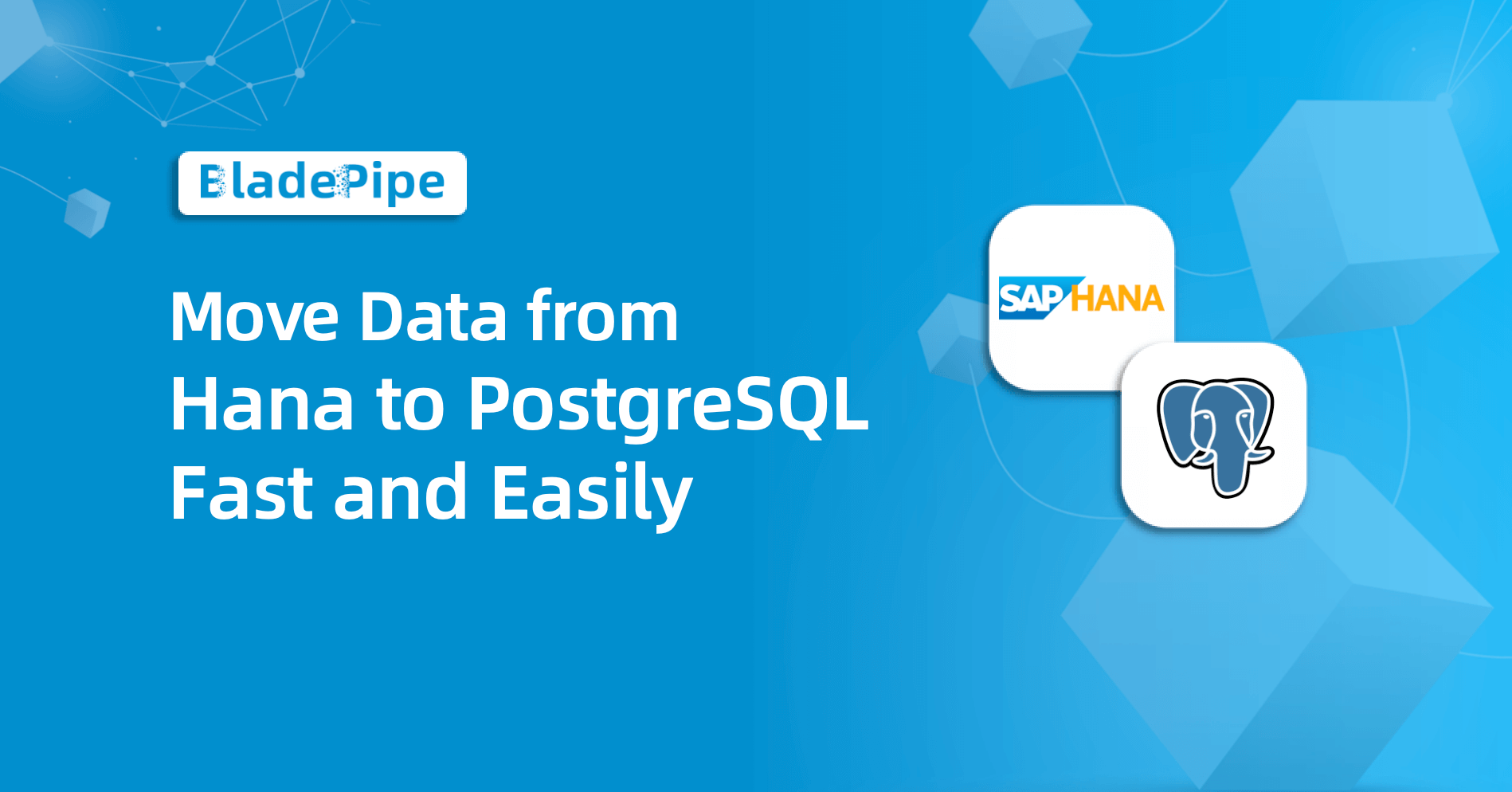 BladePipe

Move Data from Hana to PostgreSQL Fast and Easily

SAP HANA